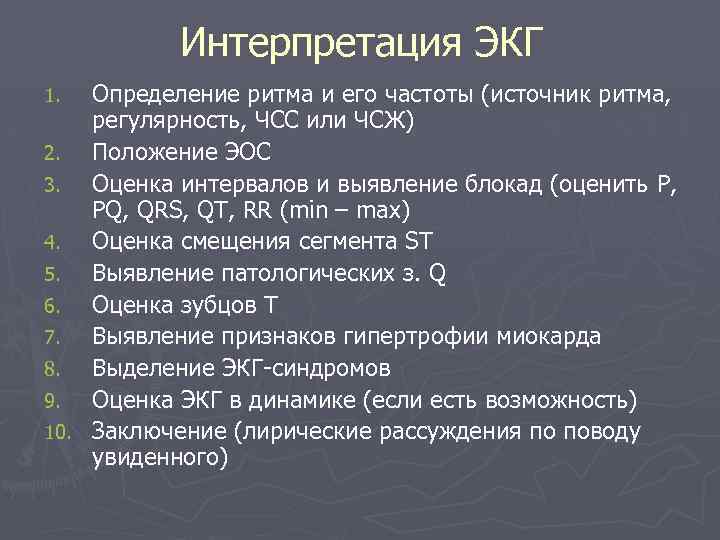 Интерпретация ЭКГ

1. Определение ритма и его частоты (источник ритма, регулярность, ЧСС или ЧСЖ)
2. Положение ЭОС
3. Оценка интервалов и выявление блокад (оценить P, PQ, QRS, QT, RR (min – max)
4. Оценка смещения сегмента ST
5. Выявление патологических з. Q
6. Оценка зубцов T
7. Выявление признаков гипертрофии миокарда
8. Выделение ЭКГ-синдромов
9. Оценка ЭКГ в динамике (если есть возможность)
10. Заключение (лирические рассуждения по поводу увиденного)